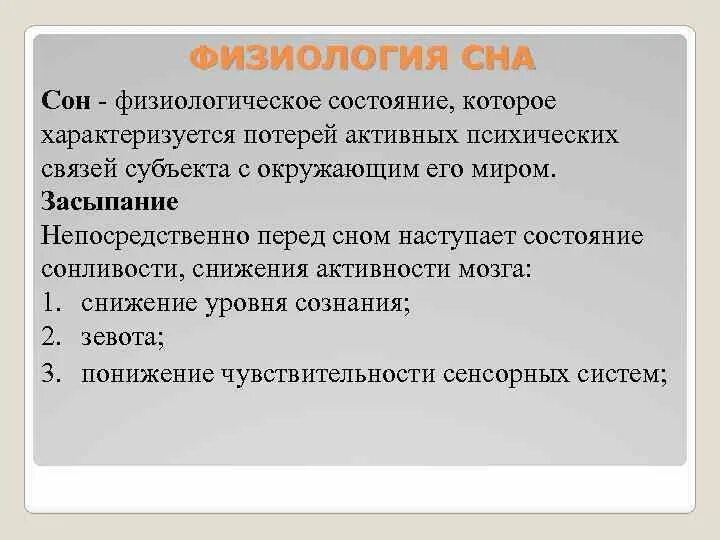 ФИЗИОЛОГИЯ СНА

Сон - физиологическое состояние, которое характеризуется потерей активных психических связей субъекта с окружающим его миром.

Засыпание

Непосредственно перед сном наступает состояние сонливости, снижения активности мозга:

1. снижение уровня сознания;
2. зевота;
3. понижение чувствительности сенсорных систем;